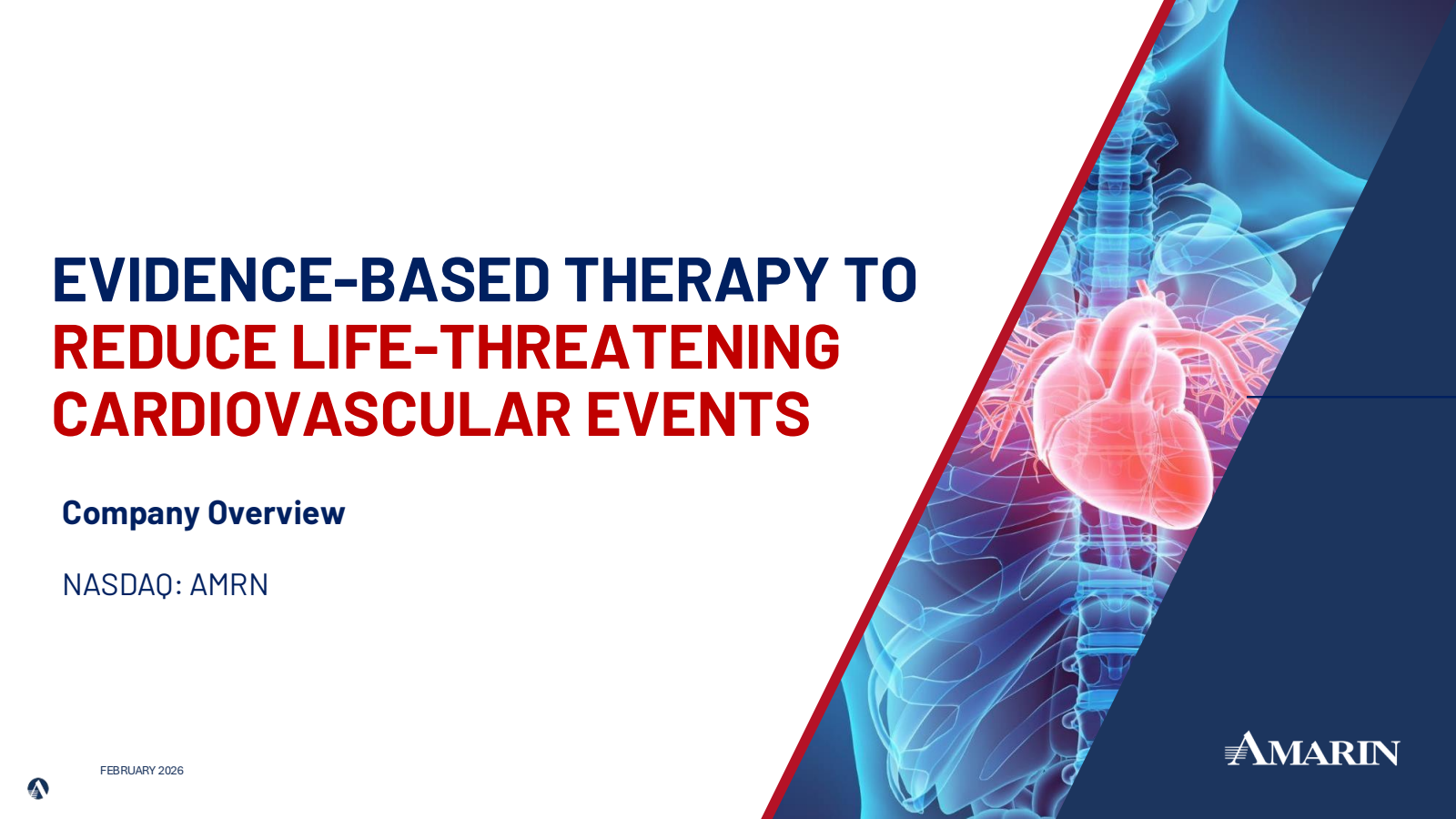 EVIDENCE-BASED THERAPY TO REDUCE LIFE-THREATENING CARDIOVASCULAR EVENTS

Company Overview

NASDAQ: AMRN

FEBRUARY 2026

AMARIN